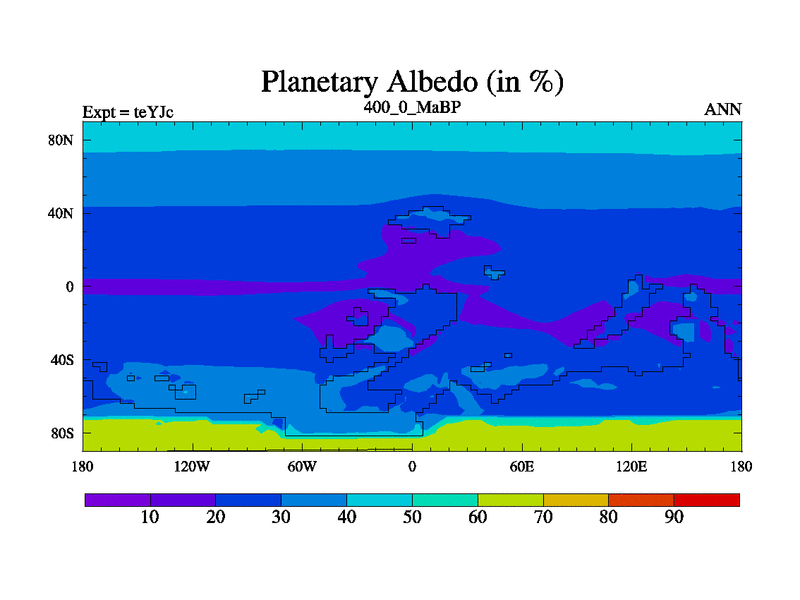 Planetary Albedo (in %)

Expt = teYJc
400_0_MaBP
ANN

80N
40N
0
40S
80S

180
120W
60W
0
60E
120E
180

10
20
30
40
50
60
70
80
90